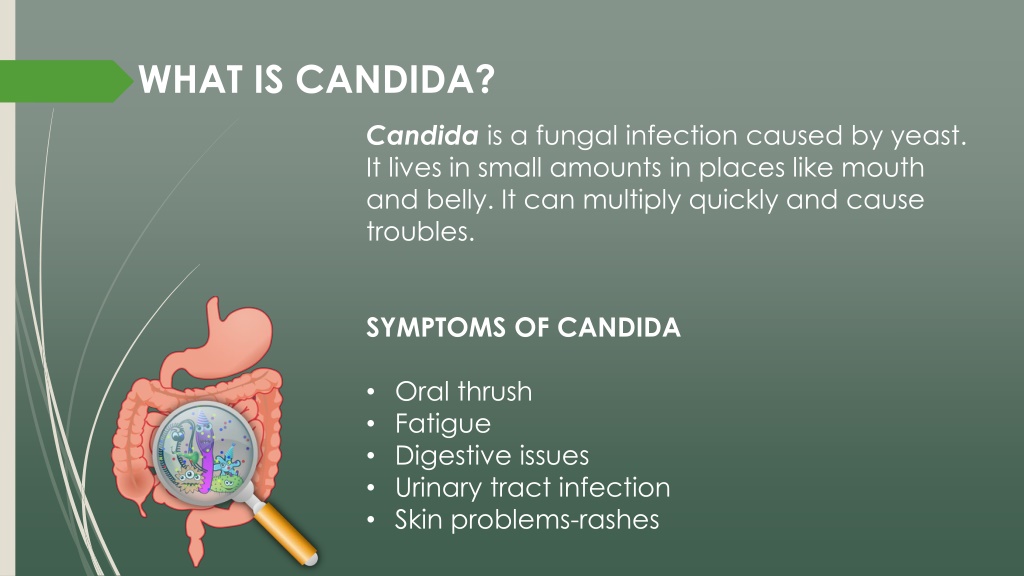 WHAT IS CANDIDA?

Candida is a fungal infection caused by yeast. It lives in small amounts in places like mouth and belly. It can multiply quickly and cause troubles.

SYMPTOMS OF CANDIDA

• Oral thrush
• Fatigue
• Digestive issues
• Urinary tract infection
• Skin problems-rashes